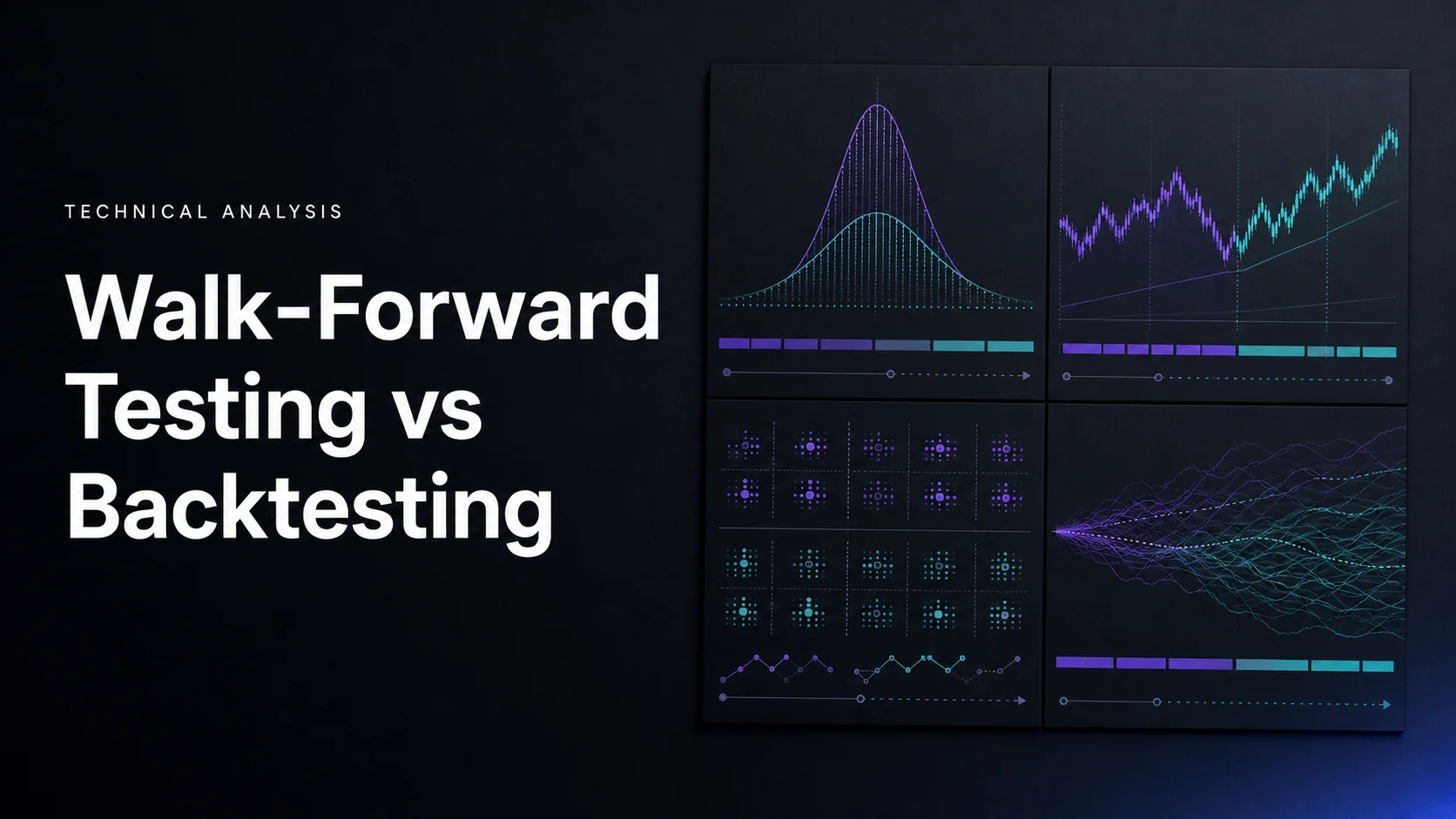 TECHNICAL ANALYSIS

Walk-Forward Testing vs Backtesting